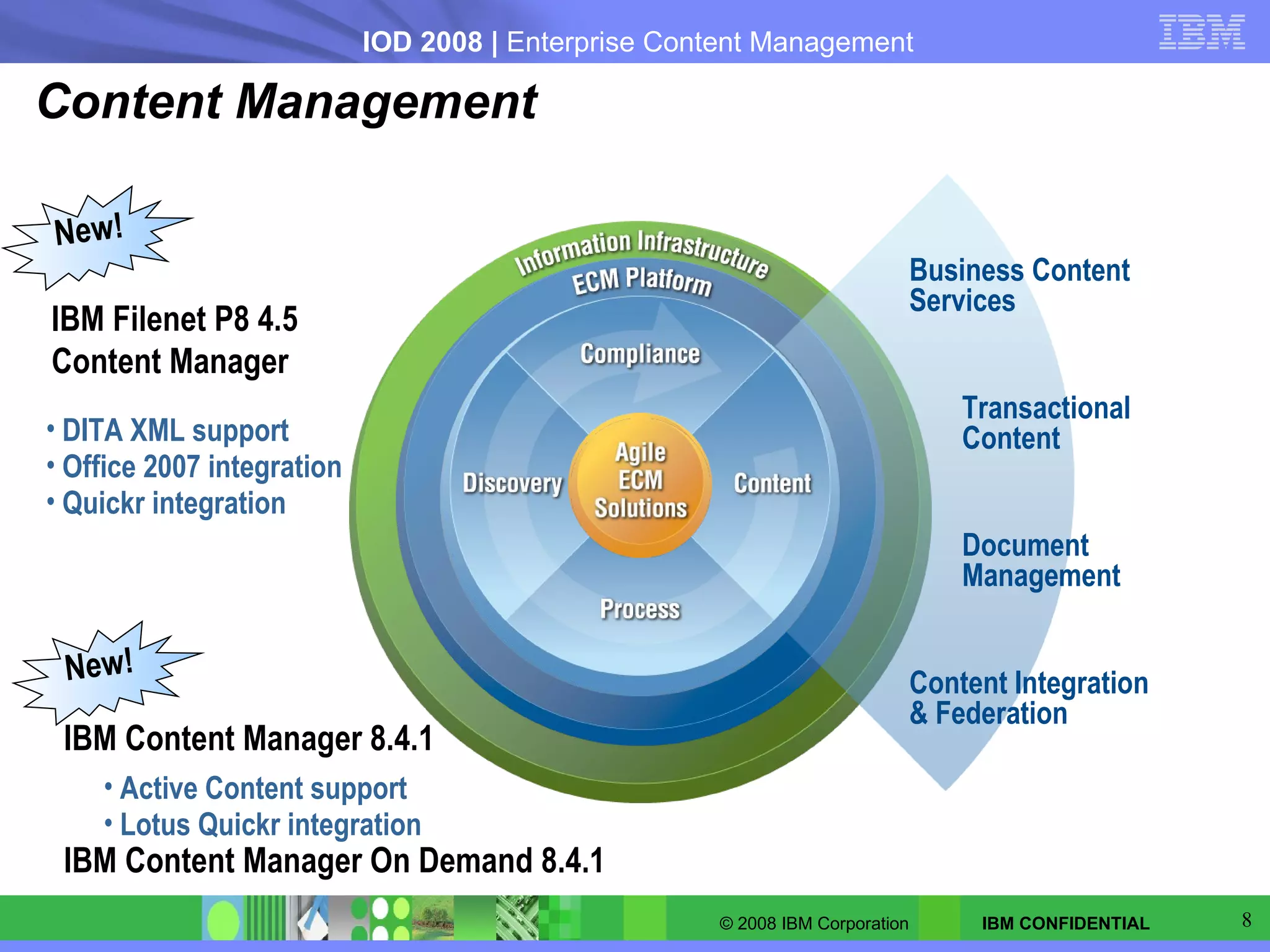 IOD 2008 | Enterprise Content Management

IBM

Content Management

New!

IBM Filenet P8 4.5
Content Manager

• DITA XML support
• Office 2007 integration
• Quickr integration

New!

IBM Content Manager 8.4.1

• Active Content support
• Lotus Quickr integration

IBM Content Manager On Demand 8.4.1

Information Infrastructure

ECM Platform

Compliance

Discovery

Agile ECM Solutions

Content

Process

Business Content Services

Transactional Content

Document Management

Content Integration & Federation

© 2008 IBM Corporation

IBM CONFIDENTIAL

8